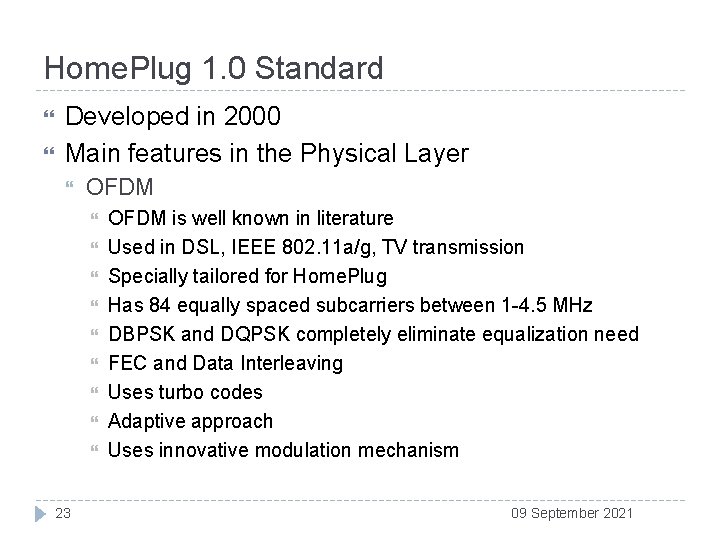 HomePlug 1.0 Standard

Developed in 2000

Main features in the Physical Layer

OFDM

OFDM is well known in literature

Used in DSL, IEEE 802.11a/g, TV transmission

Specially tailored for HomePlug

Has 84 equally spaced subcarriers between 1-4.5 MHz

DBPSK and DQPSK completely eliminate equalization need

FEC and Data Interleaving

Uses turbo codes

Adaptive approach

Uses innovative modulation mechanism

23

09 September 2021